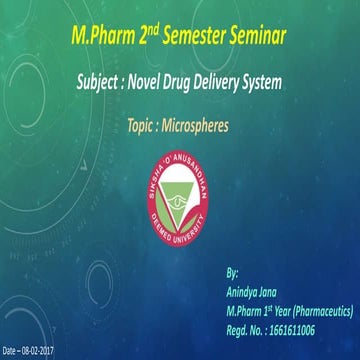 M.Pharm 2$^{nd}$ Semester Seminar

Subject : Novel Drug Delivery System

Topic : Microspheres

SIKSHA 'O' ANUSANDHAN DEEMED UNIVERSITY

By:
Anindya Jana
M.Pharm 1$^{st}$ Year (Pharmaceutics)
Regd. No. : 1661611006

Date – 08-02-2017